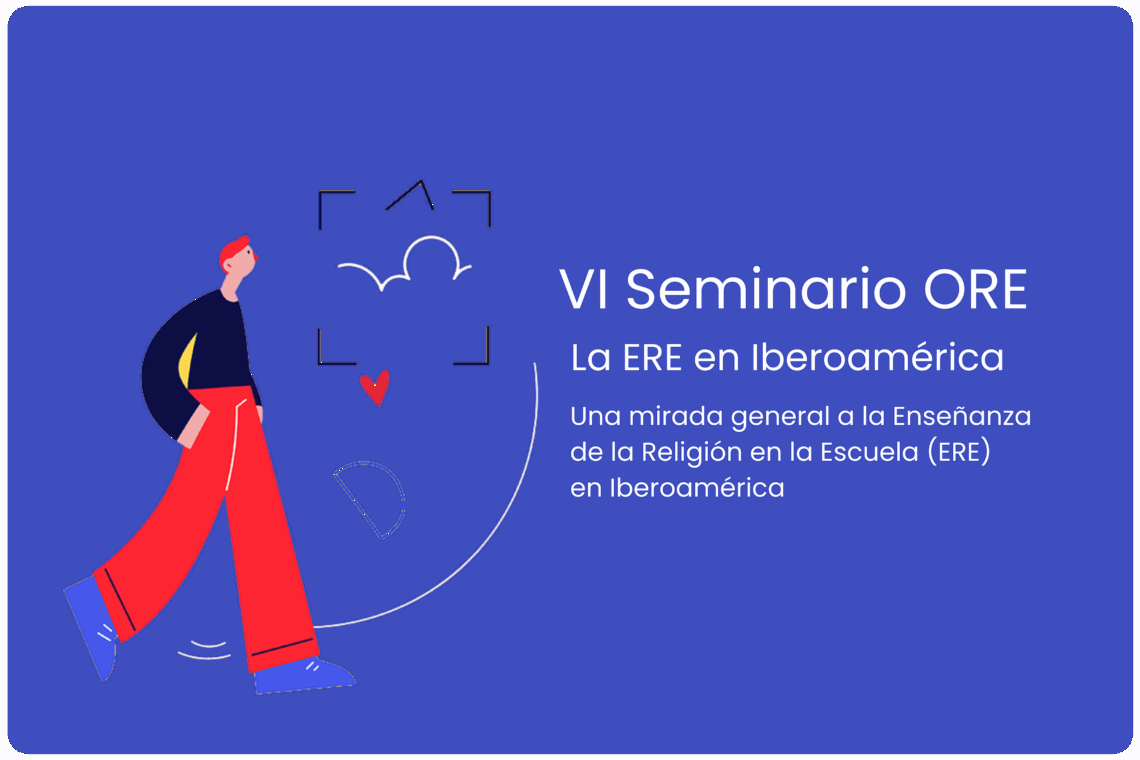 VI Seminario ORE

La ERE en Iberoamérica

Una mirada general a la Enseñanza de la Religión en la Escuela (ERE) en Iberoamérica